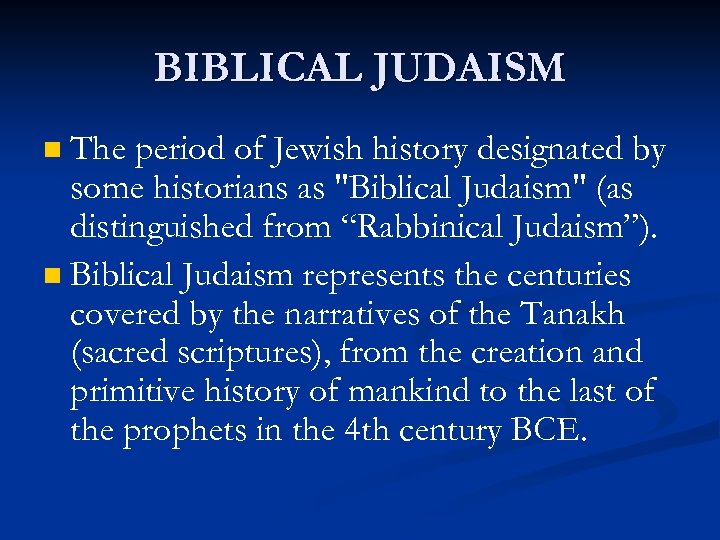 BIBLICAL JUDAISM

The period of Jewish history designated by some historians as "Biblical Judaism" (as distinguished from “Rabbinical Judaism”).

Biblical Judaism represents the centuries covered by the narratives of the Tanakh (sacred scriptures), from the creation and primitive history of mankind to the last of the prophets in the 4th century BCE.